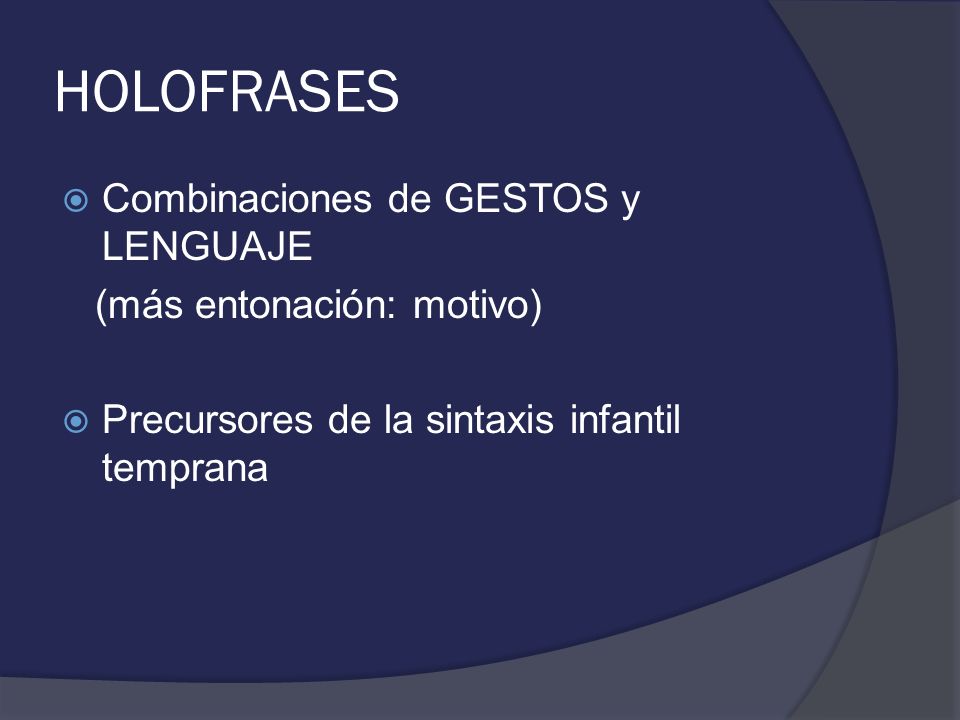 HOLOFRASES

Combinaciones de GESTOS y LENGUAJE

(más entonación: motivo)

Precursores de la sintaxis infantil temprana